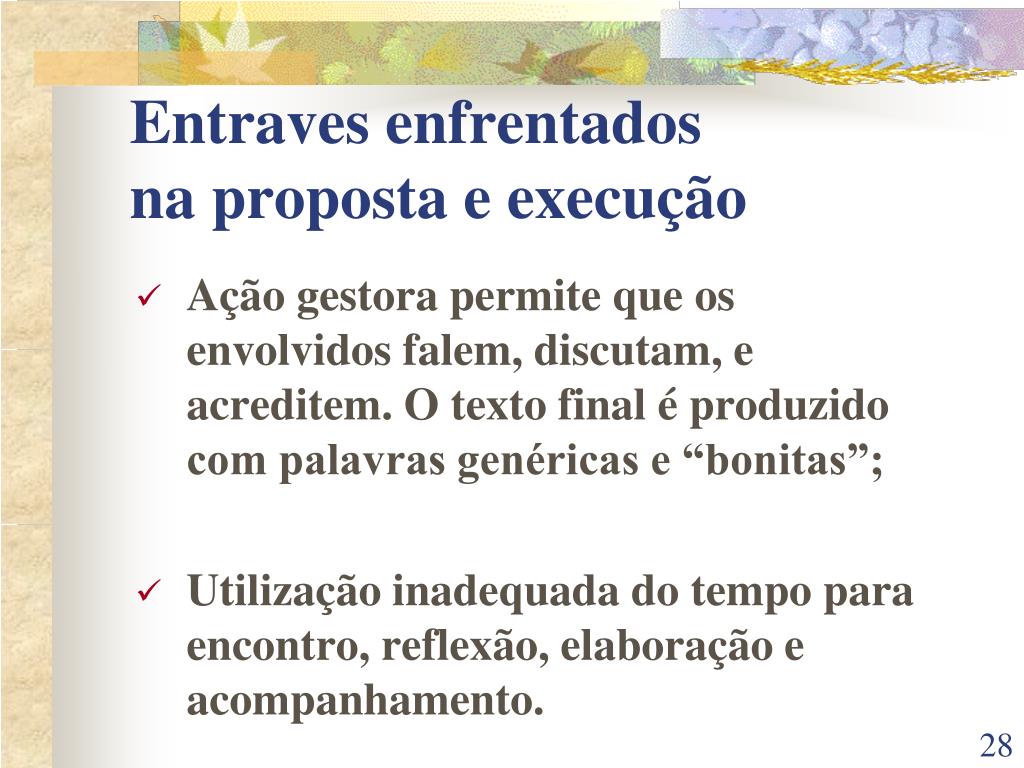 Entraves enfrentados
na proposta e execução

✓ Ação gestora permite que os envolvidos falem, discutam, e acreditem. O texto final é produzido com palavras genéricas e “bonitas”;

✓ Utilização inadequada do tempo para encontro, reflexão, elaboração e acompanhamento.

28